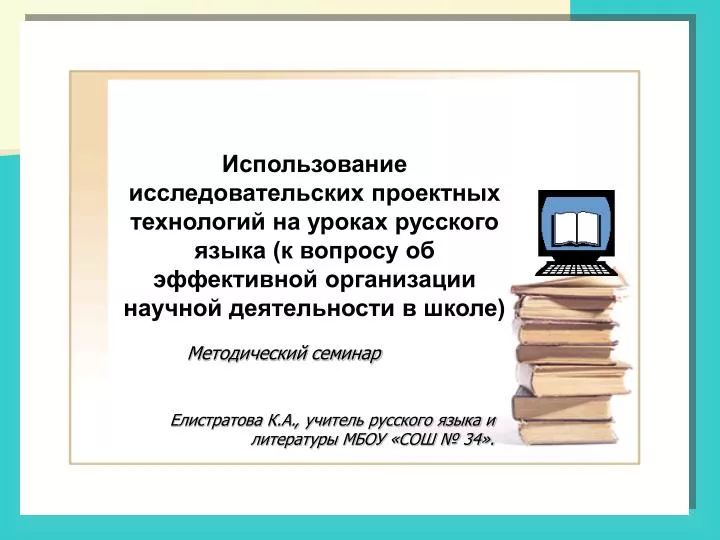 Использование исследовательских проектных технологий на уроках русского языка (к вопросу об эффективной организации научной деятельности в школе)

Методический семинар

Елистратова К.А., учитель русского языка и литературы МБОУ «СОШ № 34».